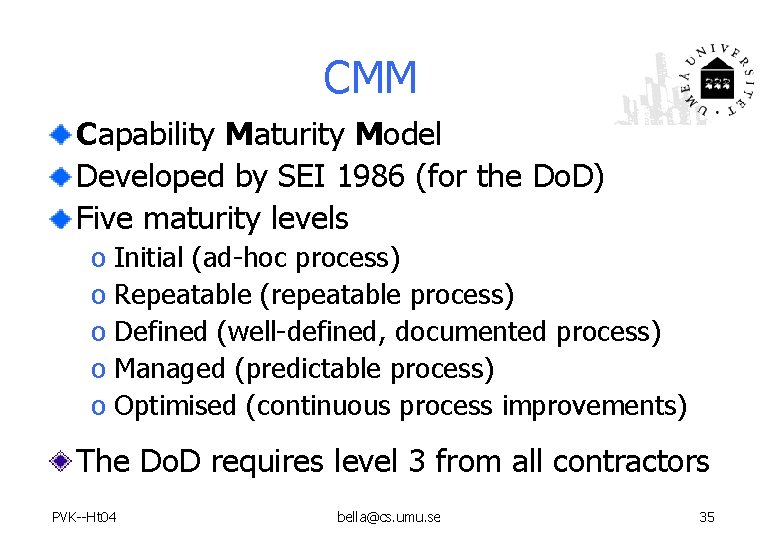 CMM

UMEÅ UNIVERSITET

Capability Maturity Model

Developed by SEI 1986 (for the DoD)

Five maturity levels

o Initial (ad-hoc process)
o Repeatable (repeatable process)
o Defined (well-defined, documented process)
o Managed (predictable process)
o Optimised (continuous process improvements)

The DoD requires level 3 from all contractors

PVK--Ht04 bella@cs.umu.se 35